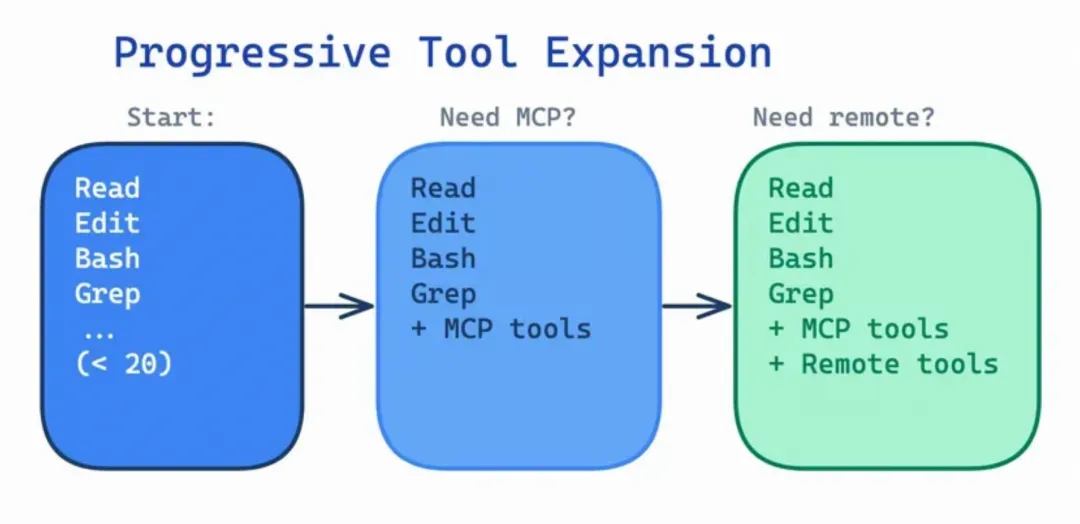 Progressive Tool Expansion

Start:

Read
Edit
Bash
Grep
...
(< 20)

Need MCP?

Read
Edit
Bash
Grep
+ MCP tools

Need remote?

Read
Edit
Bash
Grep
+ MCP tools
+ Remote tools